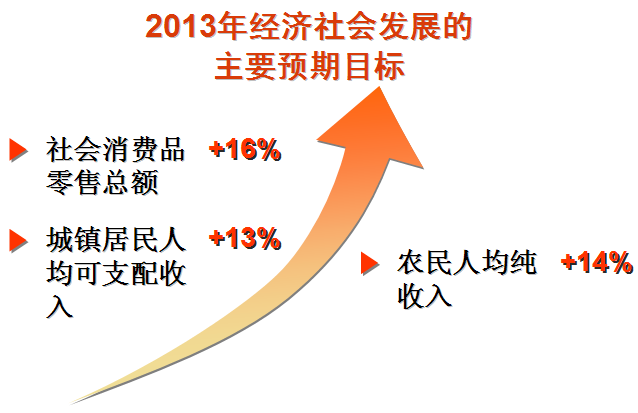 2013年经济社会发展的主要预期目标

社会消费品零售总额 +16%

城镇居民人均可支配收入 +13%

农民人均纯收入 +14%